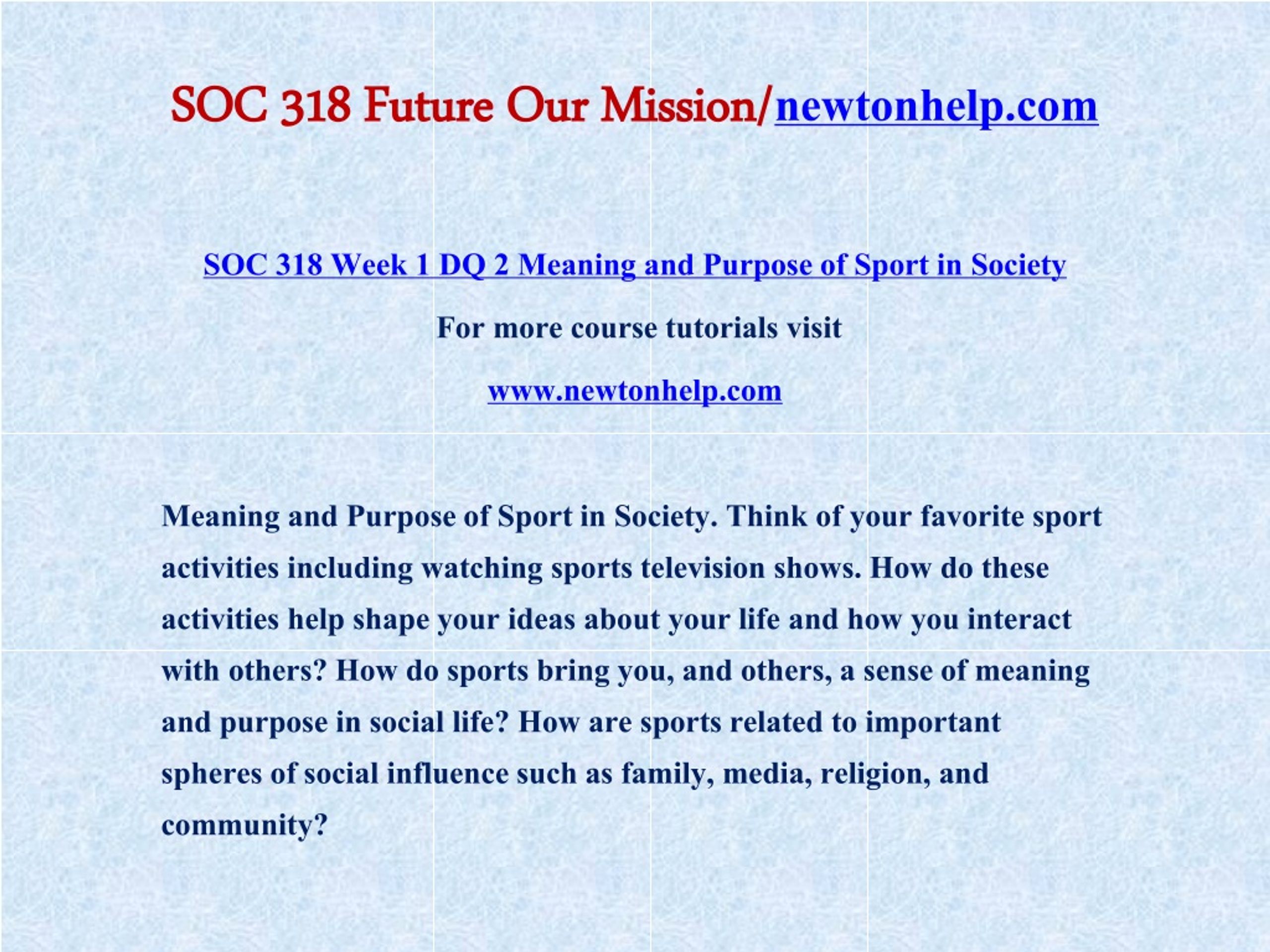 SOC 318 Future Our Mission/newtonhelp.com

SOC 318 Week 1 DQ 2 Meaning and Purpose of Sport in Society

For more course tutorials visit

www.newtonhelp.com

Meaning and Purpose of Sport in Society. Think of your favorite sport activities including watching sports television shows. How do these activities help shape your ideas about your life and how you interact with others? How do sports bring you, and others, a sense of meaning and purpose in social life? How are sports related to important spheres of social influence such as family, media, religion, and community?